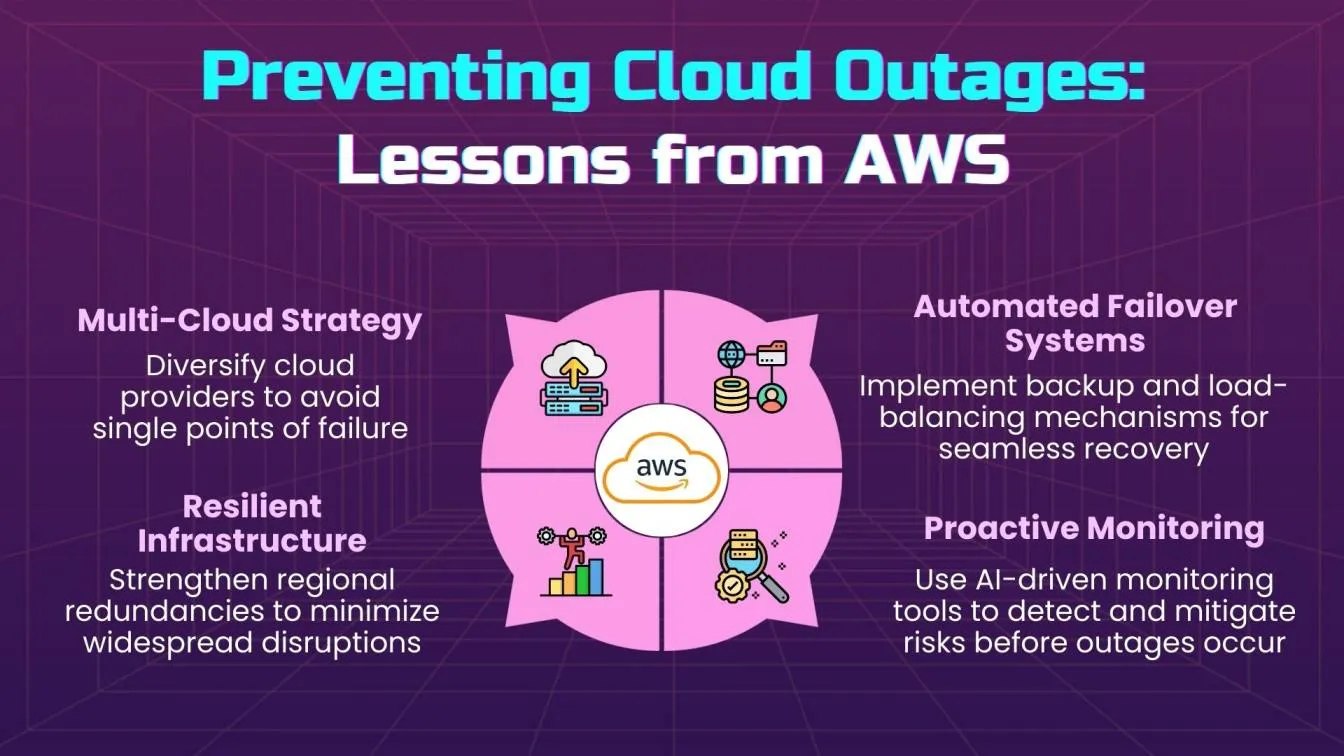 Preventing Cloud Outages: Lessons from AWS

Multi-Cloud Strategy
Diversify cloud providers to avoid single points of failure

Resilient Infrastructure
Strengthen regional redundancies to minimize widespread disruptions

aws

Automated Failover Systems
Implement backup and load-balancing mechanisms for seamless recovery

Proactive Monitoring
Use AI-driven monitoring tools to detect and mitigate risks before outages occur